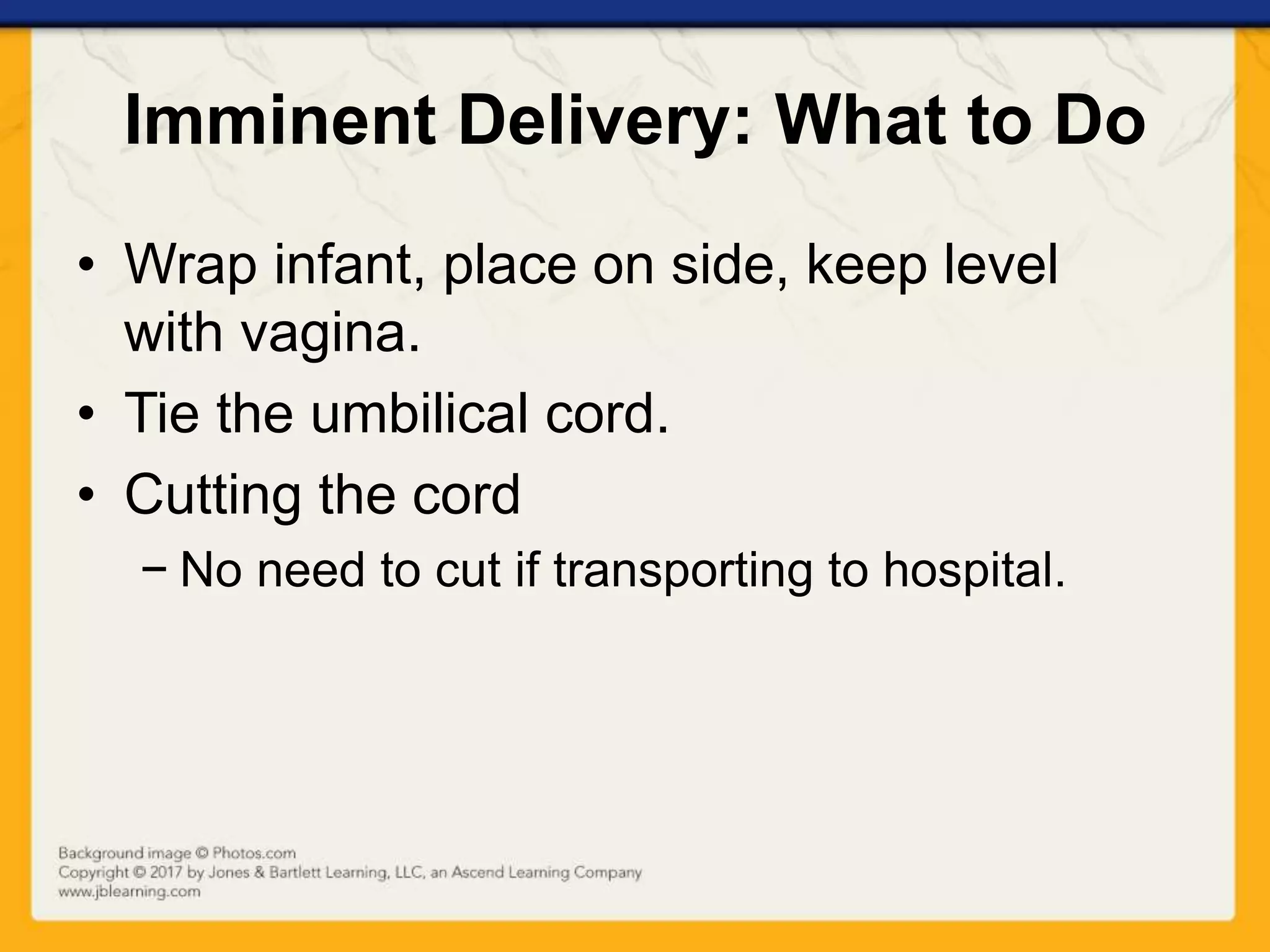 Imminent Delivery: What to Do

• Wrap infant, place on side, keep level with vagina.
• Tie the umbilical cord.
• Cutting the cord
– No need to cut if transporting to hospital.

Background image © Photos.com
Copyright © 2017 by Jones & Bartlett Learning, LLC, an Ascend Learning Company
www.jblearning.com